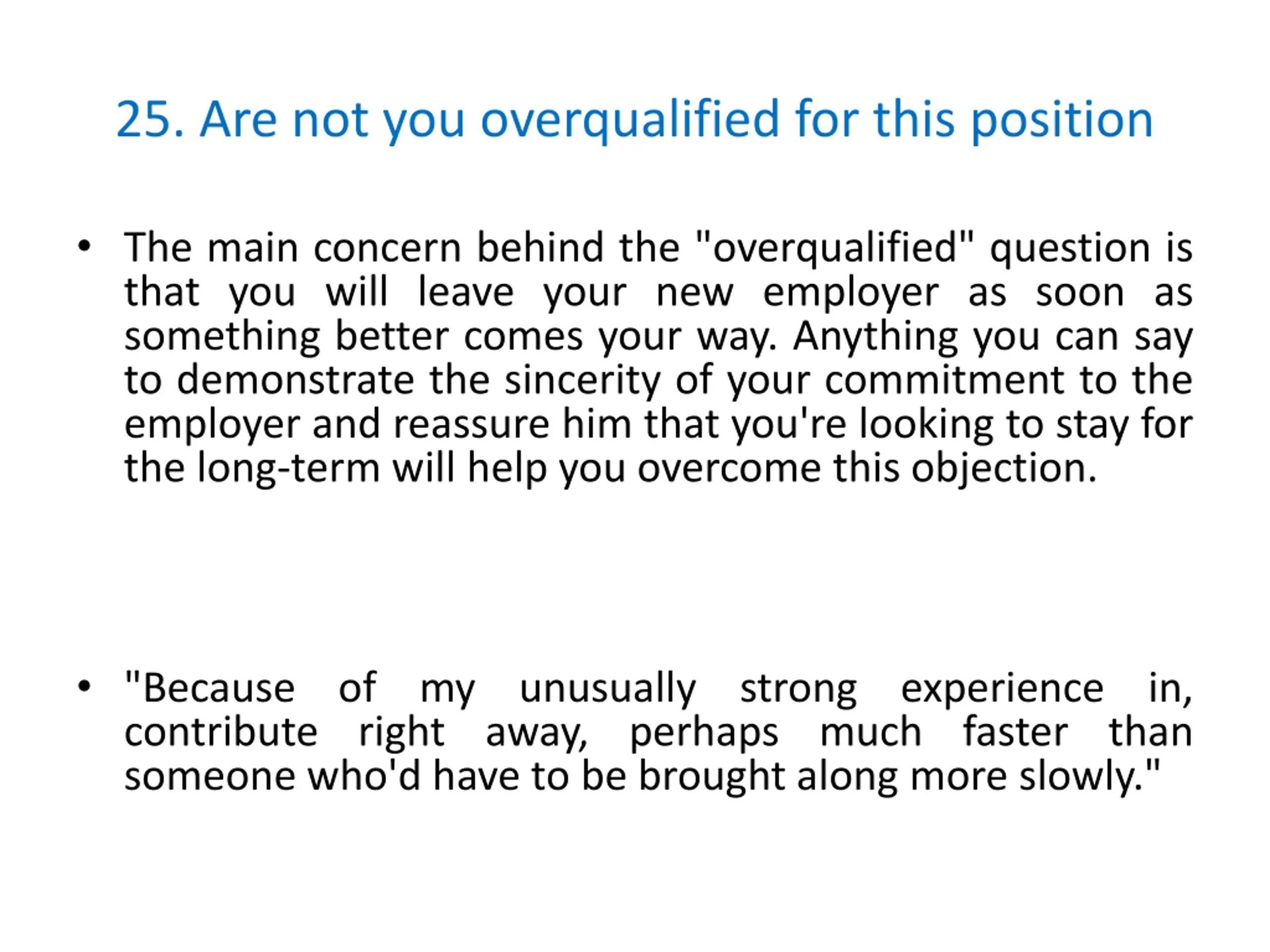 25. Are not you overqualified for this position

• The main concern behind the "overqualified" question is that you will leave your new employer as soon as something better comes your way. Anything you can say to demonstrate the sincerity of your commitment to the employer and reassure him that you're looking to stay for the long-term will help you overcome this objection.

• "Because of my unusually strong experience in, contribute right away, perhaps much faster than someone who'd have to be brought along more slowly."